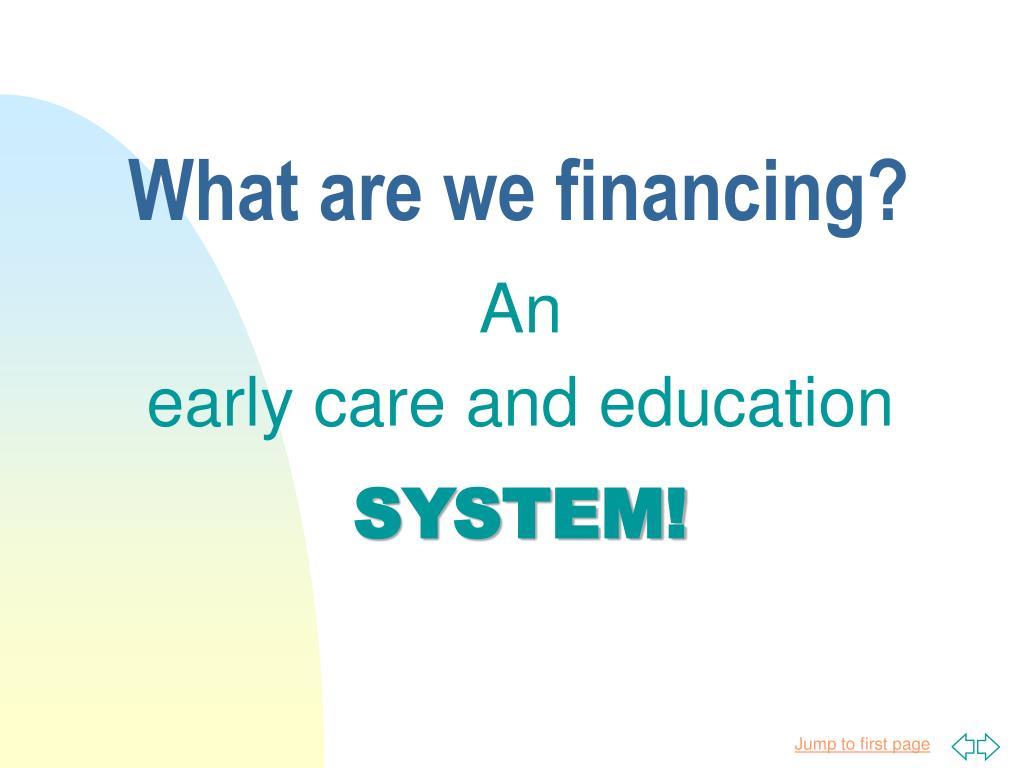 What are we financing?

An
early care and education
SYSTEM!

Jump to first page